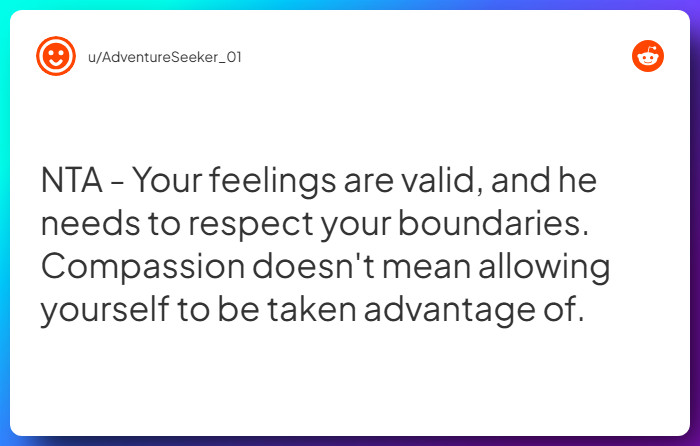 u/AdventureSeeker_01

NTA - Your feelings are valid, and he needs to respect your boundaries. Compassion doesn't mean allowing yourself to be taken advantage of.